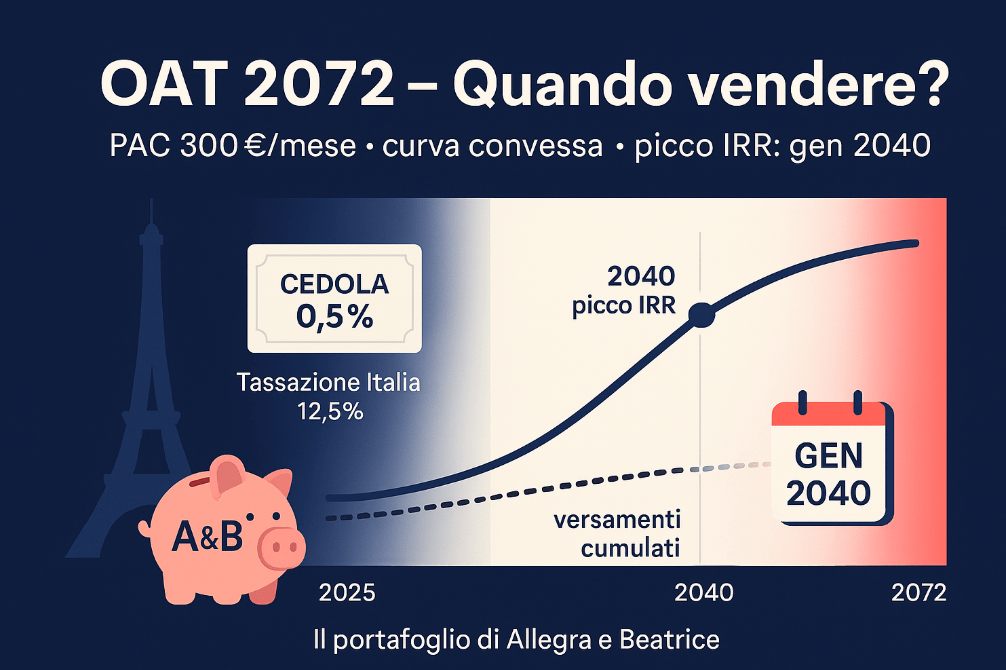 OAT 2072 – Quando vendere?

PAC 300 €/mese • curva convessa • picco IRR: gen 2040

CEDOLA
0,5%

Tassazione Italia
12,5%

2040
picco IRR

GEN
2040

versamenti
cumulati

A&B

2025

2040

2072

Il portafoglio di Allegra e Beatrice